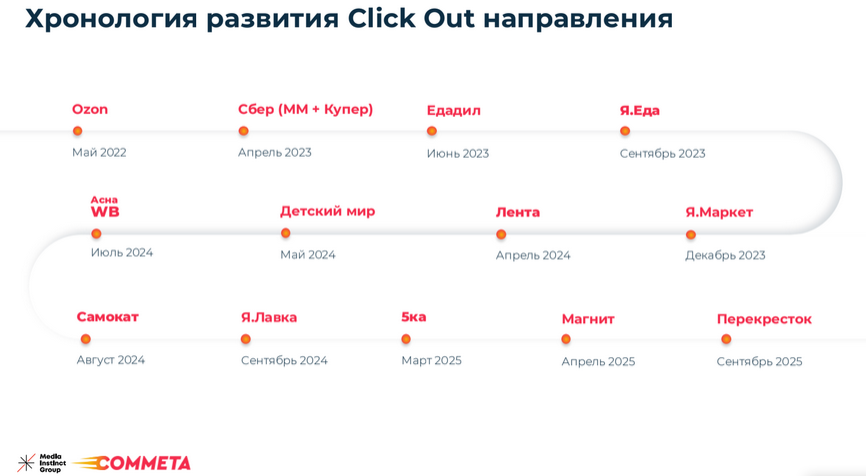 Хронология развития Click Out направления

Ozon
Май 2022

Сбер (ММ + Купер)
Апрель 2023

Едадил
Июнь 2023

Я.Еда
Сентябрь 2023

Асна
WB
Июль 2024

Детский мир
Май 2024

Лента
Апрель 2024

Я.Маркет
Декабрь 2023

Самокат
Август 2024

Я.Лавка
Сентябрь 2024

5ка
Март 2025

Магнит
Апрель 2025

Перекресток
Сентябрь 2025

Media Instinct Group
COMMETA